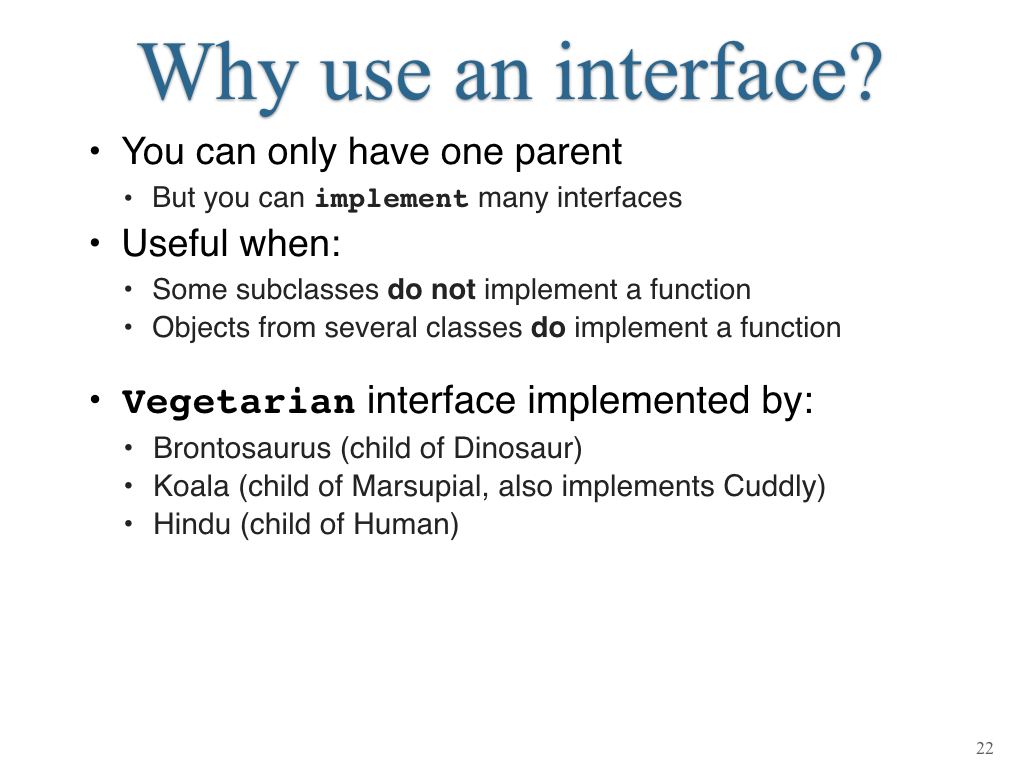 Why use an interface?

• You can only have one parent
  • But you can implement many interfaces
• Useful when:
  • Some subclasses do not implement a function
  • Objects from several classes do implement a function

• Vegetarian interface implemented by:
  • Brontosaurus (child of Dinosaur)
  • Koala (child of Marsupial, also implements Cuddly)
  • Hindu (child of Human)

22